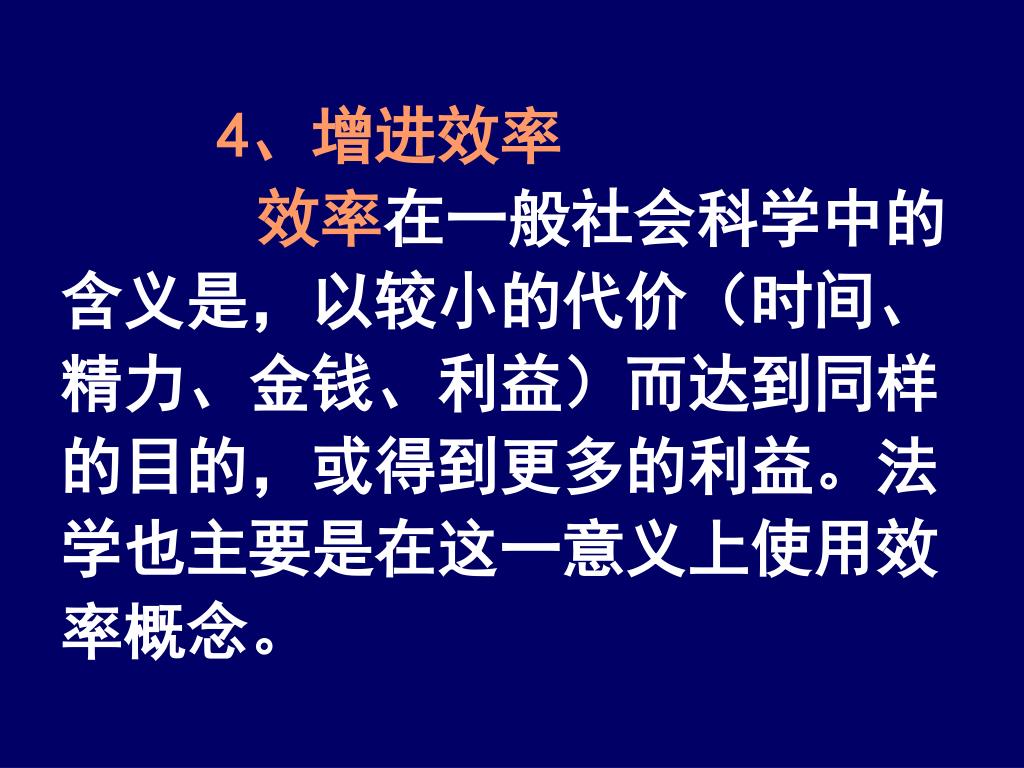 4、增进效率

效率在一般社会科学中的含义是，以较小的代价（时间、精力、金钱、利益）而达到同样的目的，或得到更多的利益。法学也主要是在这一意义上使用效率概念。